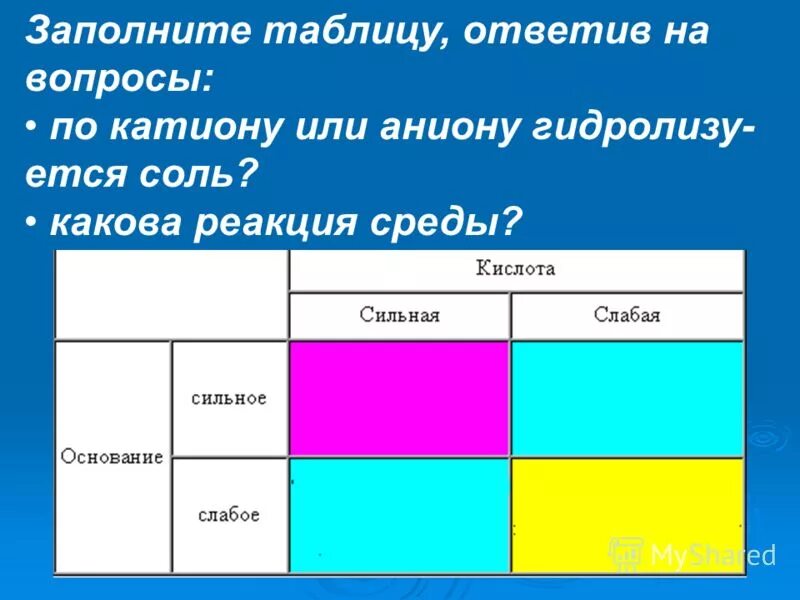 Заполните таблицу, ответив на вопросы:
• по катиону или аниону гидролизуется соль?
• какова реакция среды?

| | | Кислота | |
|---|---|---|---|
| | | Сильная | Слабая |
| Основание | сильное | | |
| | слабое | | |

MyShared